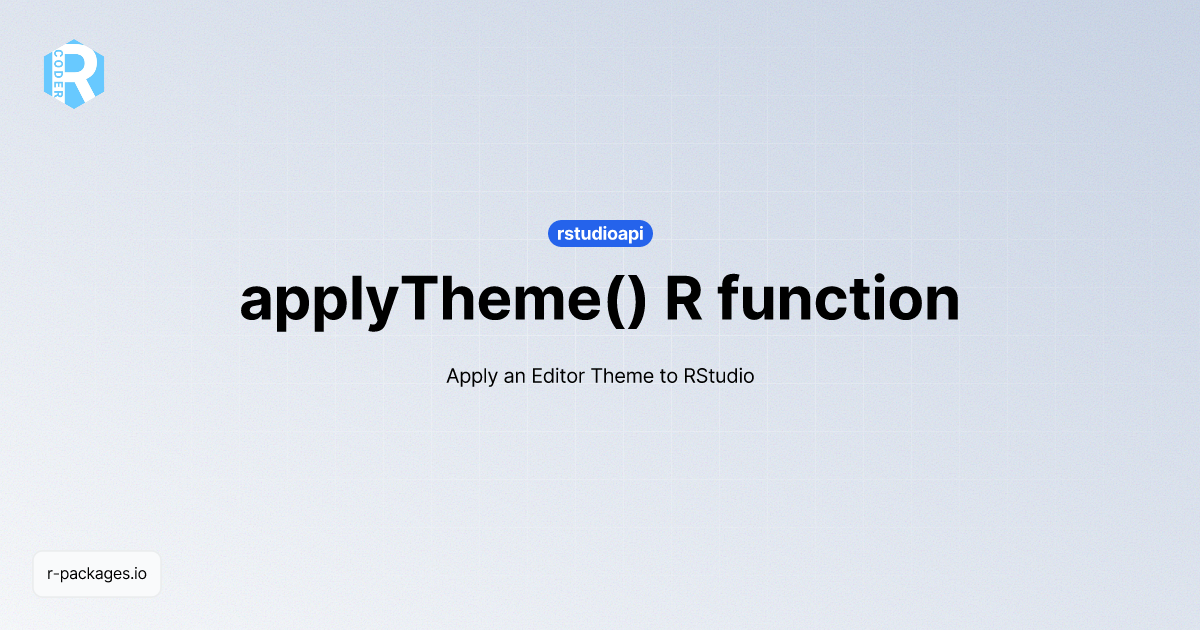 R
CODER

rstudioapi

applyTheme() R function

Apply an Editor Theme to RStudio

r-packages.io